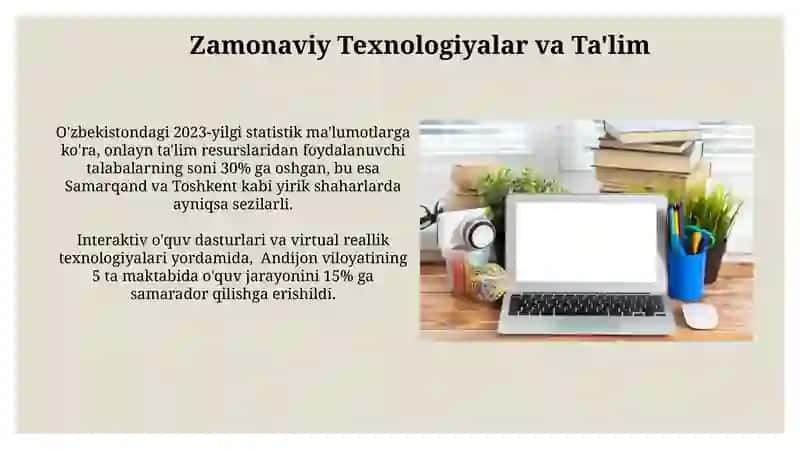 Zamonaviy Texnologiyalar va Ta'lim

O'zbekistondagi 2023-yilgi statistik ma'lumotlarga ko'ra, onlayn ta'lim resurslaridan foydalanuvchi talabalarning soni 30% ga oshgan, bu esa Samarqand va Toshkent kabi yirik shaharlarda ayniqsa sezilarli.

Interaktiv o'quv dasturlari va virtual reallik texnologiyalari yordamida, Andijon viloyatining 5 ta maktabida o'quv jarayonini 15% ga samarador qilishga erishildi.